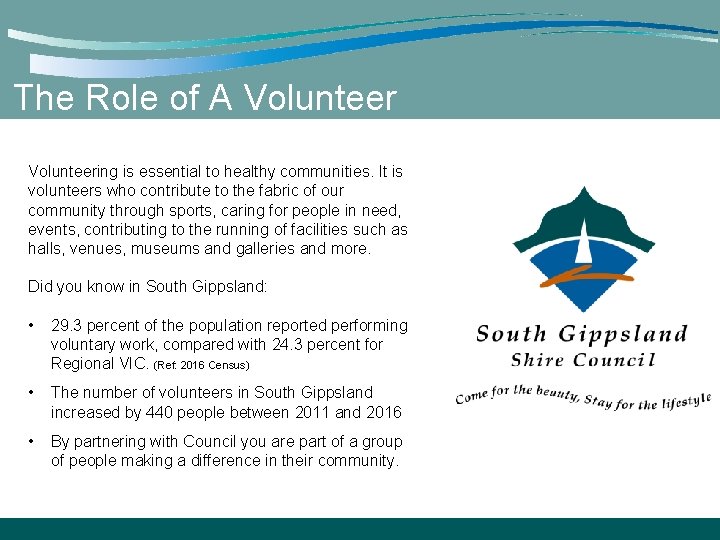 The Role of A Volunteer

Volunteering is essential to healthy communities. It is volunteers who contribute to the fabric of our community through sports, caring for people in need, events, contributing to the running of facilities such as halls, venues, museums and galleries and more.

Did you know in South Gippsland:

• 29.3 percent of the population reported performing voluntary work, compared with 24.3 percent for Regional VIC. (Ref. 2016 Census)

• The number of volunteers in South Gippsland increased by 440 people between 2011 and 2016

• By partnering with Council you are part of a group of people making a difference in their community.

South Gippsland
Shire Council
Come for the beauty, Stay for the lifestyle